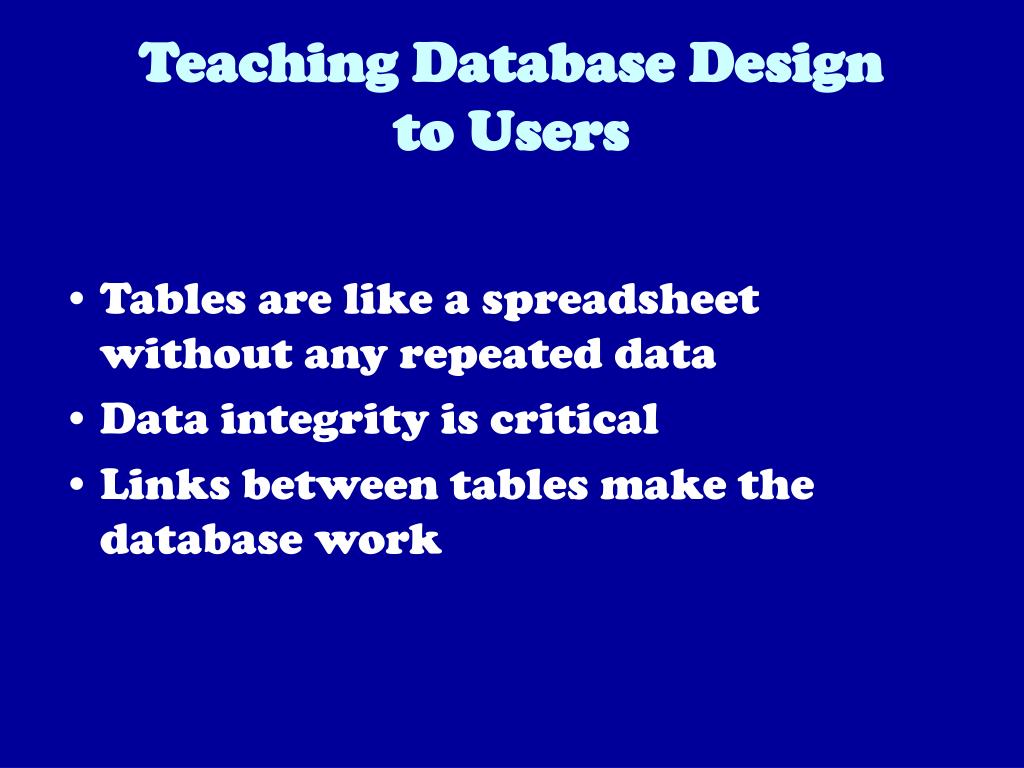 Teaching Database Design to Users

• Tables are like a spreadsheet without any repeated data
• Data integrity is critical
• Links between tables make the database work